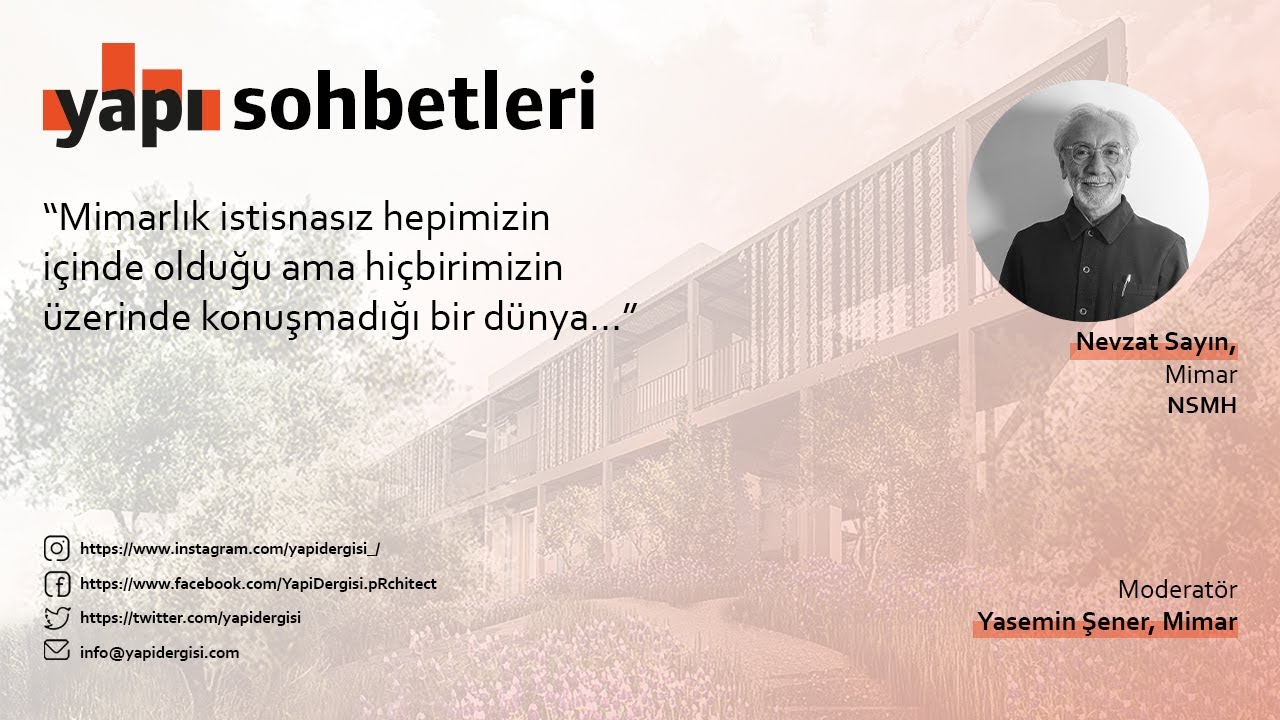 yapı sohbetleri

“Mimarlık istisnasız hepimizin içinde olduğu ama hiçbirimizin üzerinde konuşmadığı bir dünya...”

Nevzat Sayın,
Mimar
NSMH

https://www.instagram.com/yapidergisi_/
https://www.facebook.com/YapiDergisi.pRchitect
https://twitter.com/yapidergisi
info@yapidergisi.com

Moderatör
Yasemin Şener, Mimar